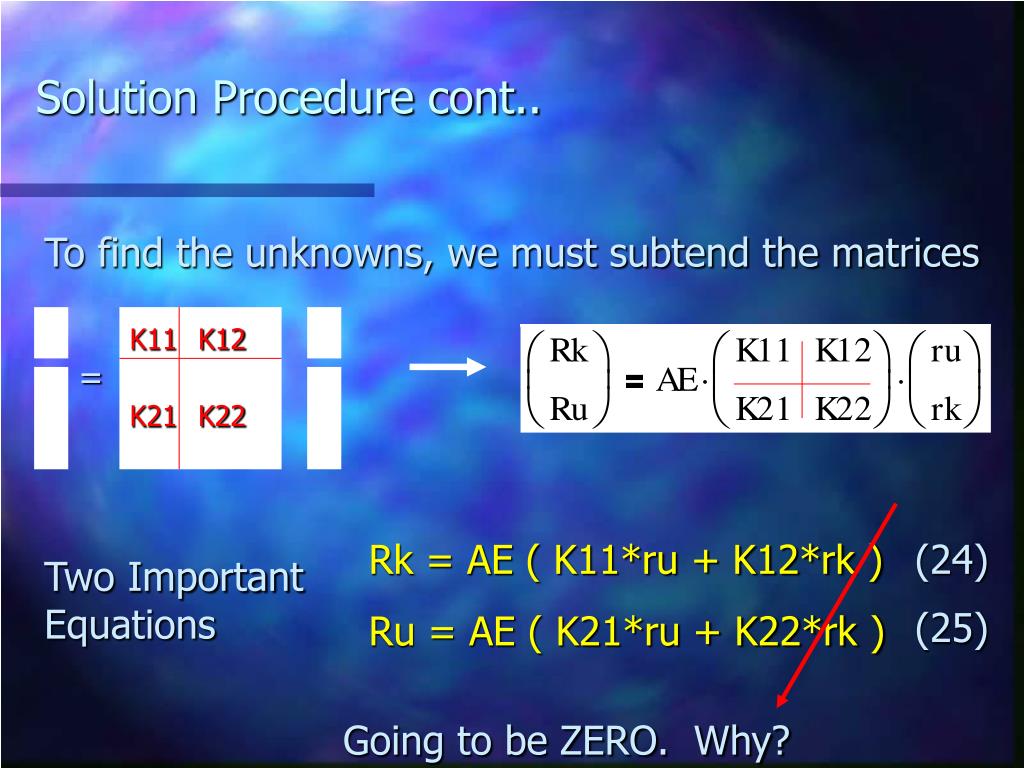 Solution Procedure cont..

To find the unknowns, we must subtend the matrices

=

| K11 | K12 |
|---|---|
| K21 | K22 |

$\begin{pmatrix} Rk \\ Ru \end{pmatrix} = AE \cdot \begin{pmatrix} K11 & K12 \\ K21 & K22 \end{pmatrix} \cdot \begin{pmatrix} ru \\ rk \end{pmatrix}$

Two Important Equations

Rk = AE ( K11*ru + K12*rk ) (24)

Ru = AE ( K21*ru + K22*rk ) (25)

Going to be ZERO. Why?